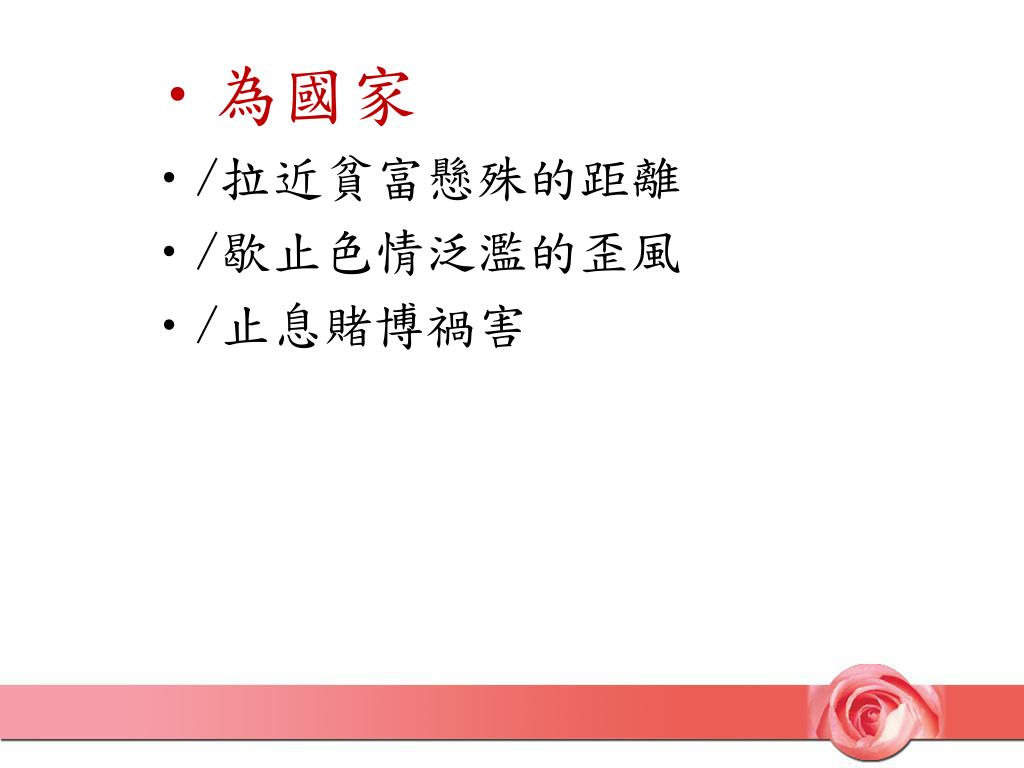 • 為國家
• /拉近貧富懸殊的距離
• /歇止色情泛濫的歪風
• /止息賭博禍害